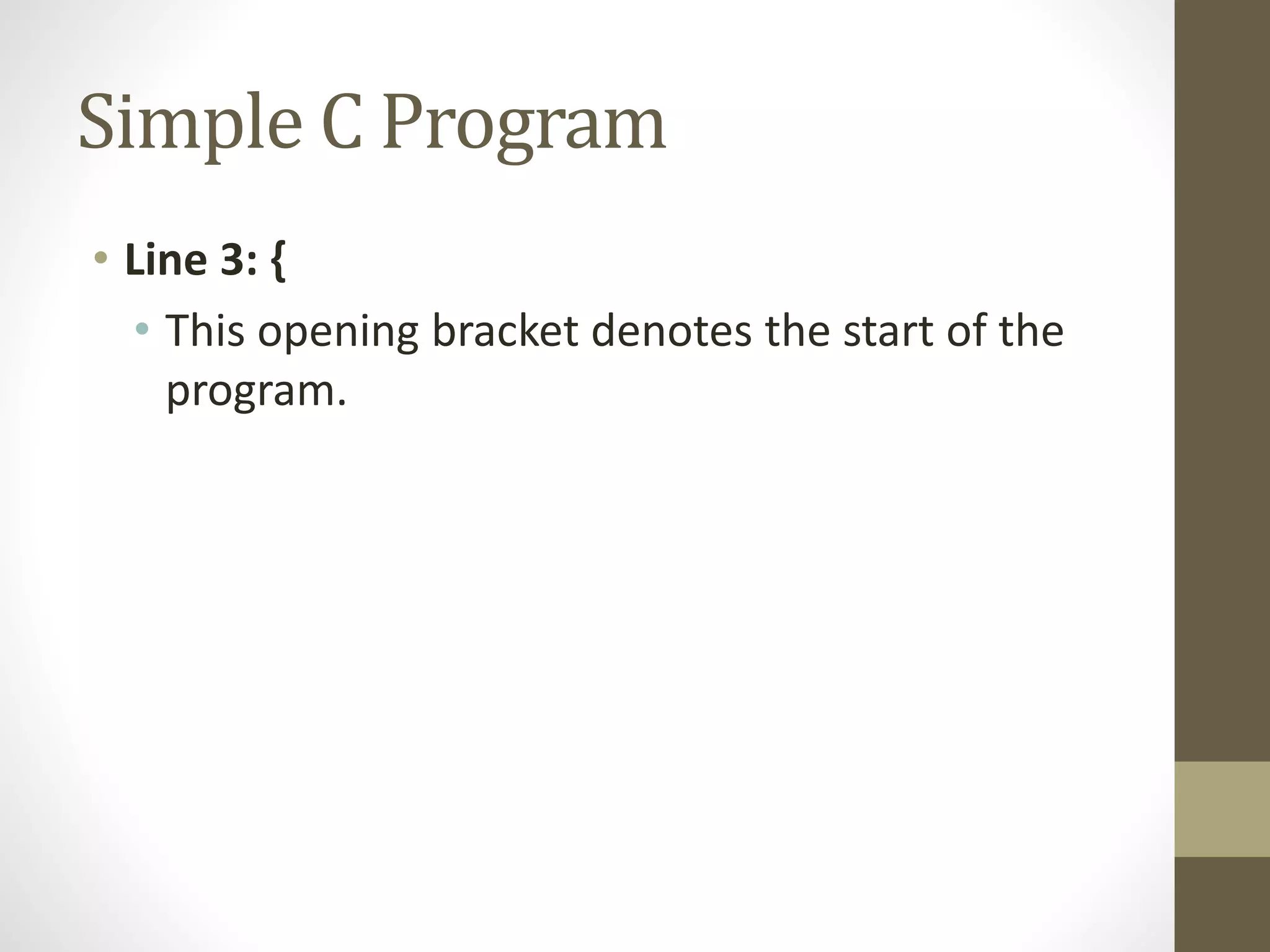 Simple C Program

• Line 3: {
  • This opening bracket denotes the start of the program.